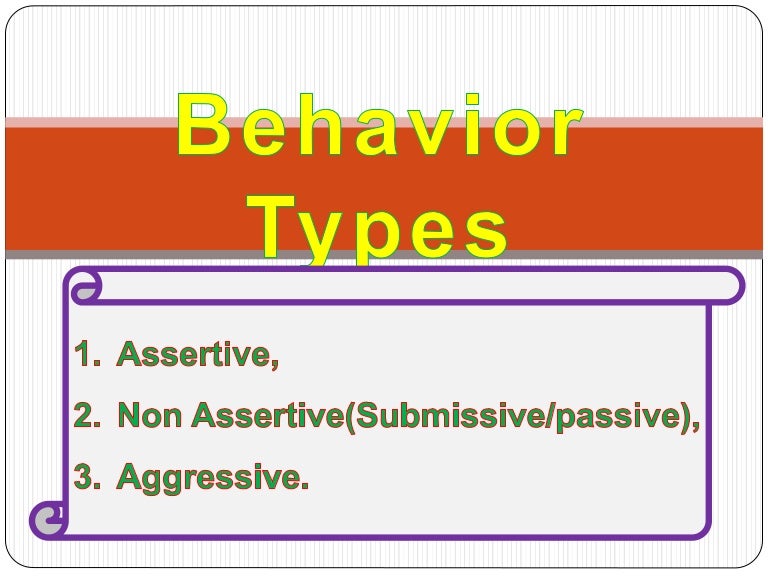 Behavior Types

1. Assertive,
2. Non Assertive(Submissive/passive),
3. Aggressive.